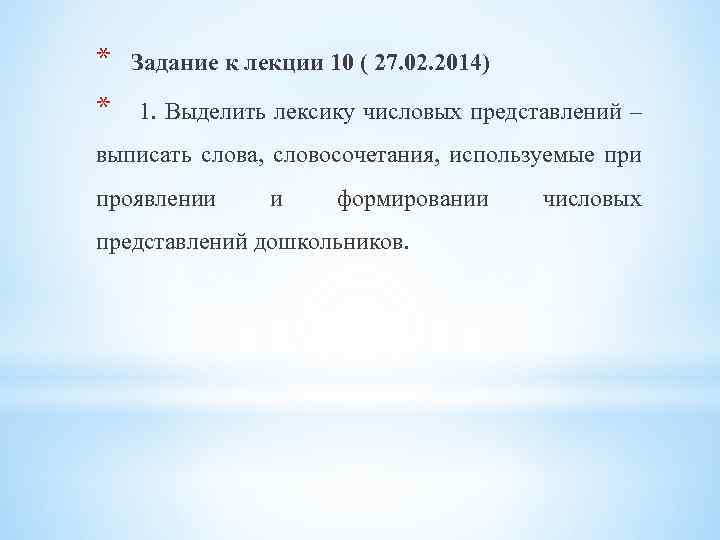 * Задание к лекции 10 ( 27.02.2014)

* 1. Выделить лексику числовых представлений – выписать слова, словосочетания, используемые при проявлении и формировании числовых представлений дошкольников.